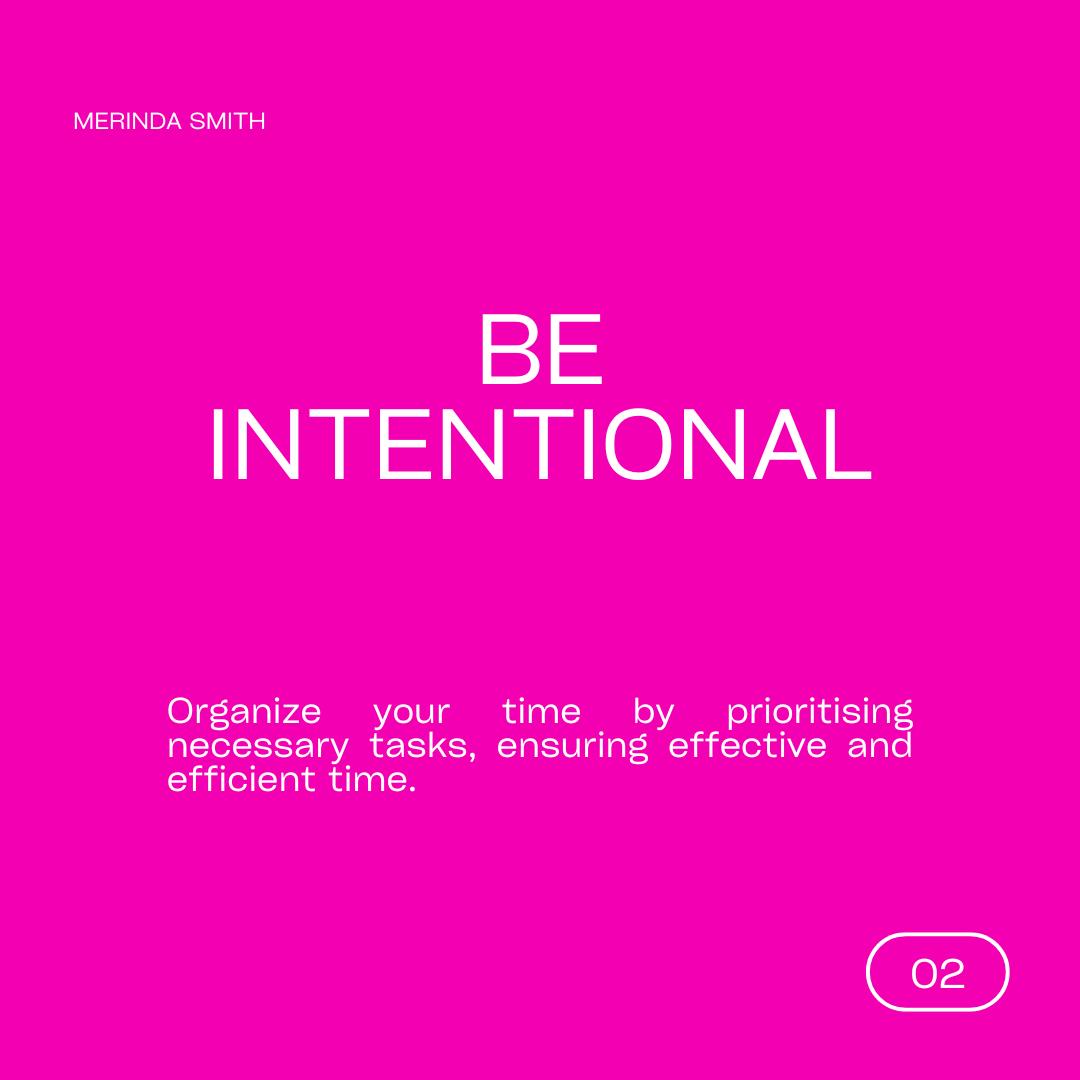 MERINDA SMITH

BE
INTENTIONAL

Organize your time by prioritising necessary tasks, ensuring effective and efficient time.

02